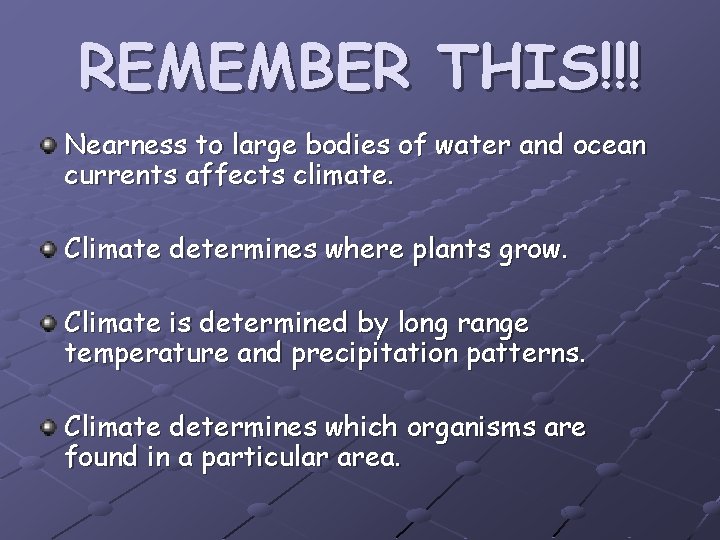 REMEMBER THIS!!!

Nearness to large bodies of water and ocean currents affects climate.

Climate determines where plants grow.

Climate is determined by long range temperature and precipitation patterns.

Climate determines which organisms are found in a particular area.